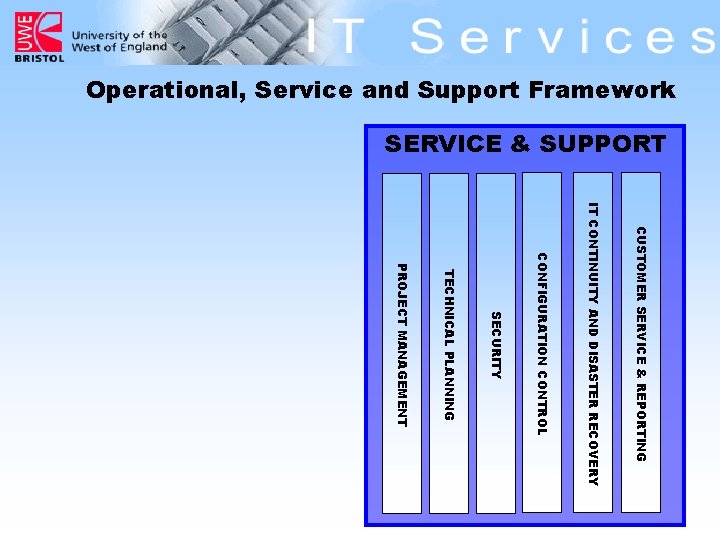 UWE BRISTOL University of the West of England

IT Services

Operational, Service and Support Framework

SERVICE & SUPPORT

PROJECT MANAGEMENT

TECHNICAL PLANNING

SECURITY

CONFIGURATION CONTROL

IT CONTINUITY AND DISASTER RECOVERY

CUSTOMER SERVICE & REPORTING